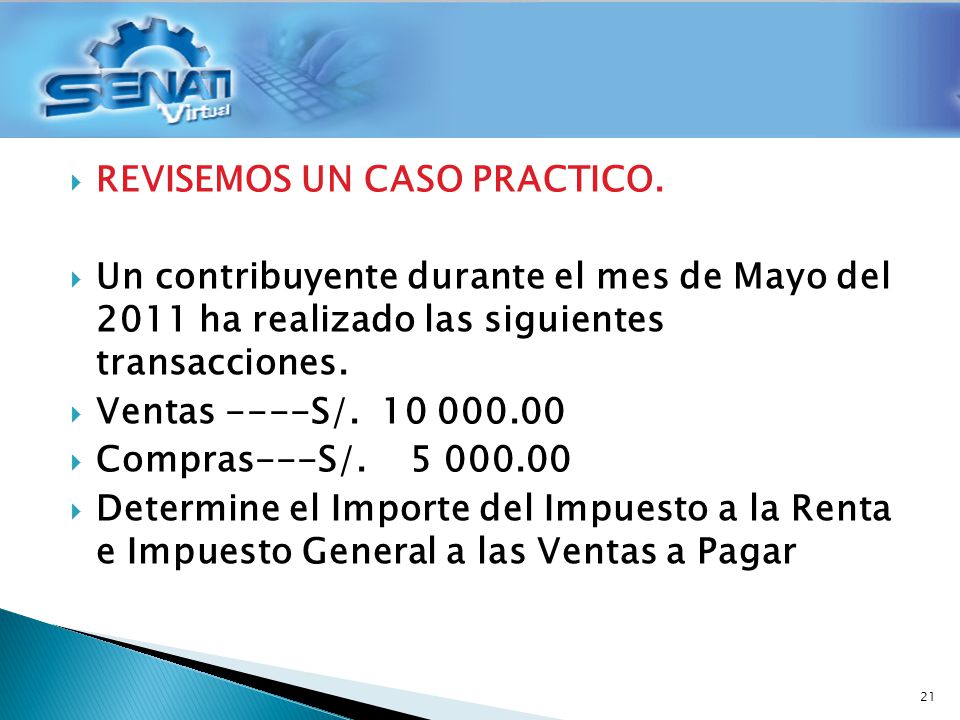 SENATI
Virtual

REVISEMOS UN CASO PRACTICO.

Un contribuyente durante el mes de Mayo del 2011 ha realizado las siguientes transacciones.

Ventas ----S/. 10 000.00

Compras---S/. 5 000.00

Determine el Importe del Impuesto a la Renta e Impuesto General a las Ventas a Pagar

21